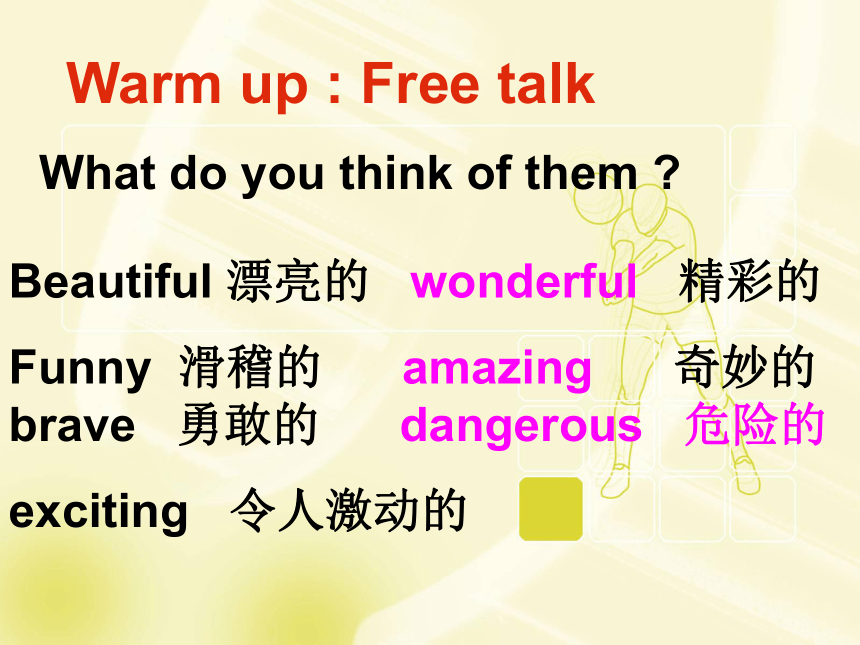 Warm up : Free talk

What do you think of them ?

Beautiful 漂亮的 wonderful 精彩的

Funny 滑稽的 amazing 奇妙的
brave 勇敢的 dangerous 危险的

exciting 令人激动的